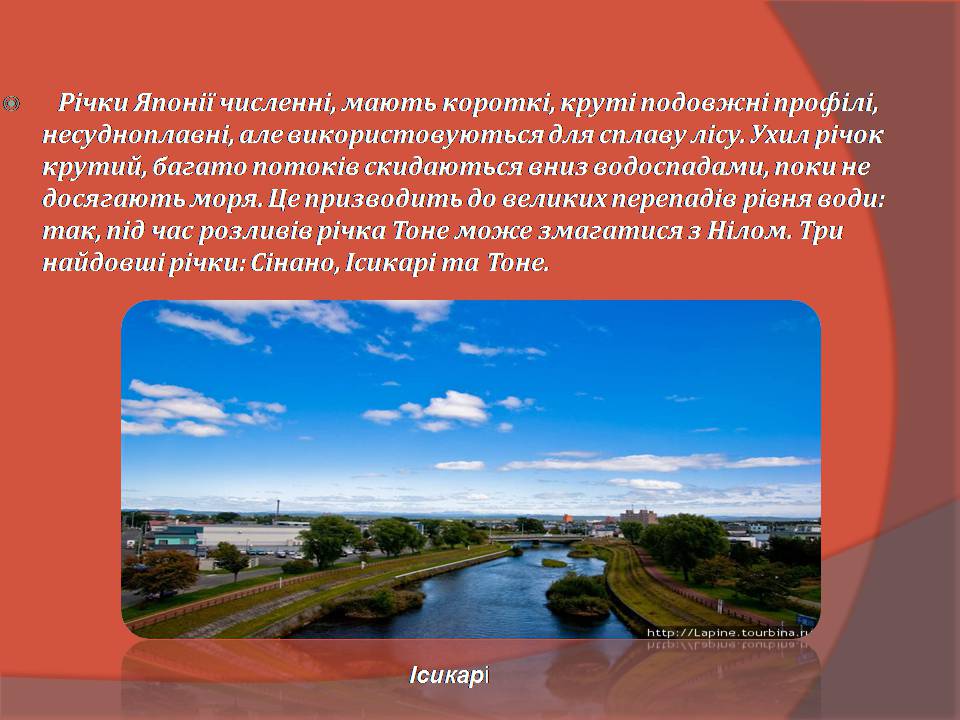 Річки Японії численні, мають короткі, круті подовжні профілі, несудноплавні, але використовуються для сплаву лісу. Ухил річок крутий, багато потоків скидаються вниз водоспадами, поки не досягають моря. Це призводить до великих перепадів рівня води: так, під час розливів річка Тоне може змагатися з Нілом. Три найдовші річки: Сінано, Ісикарі та Тоне.

http://Lapine.tourbina.ru

Ісикарі